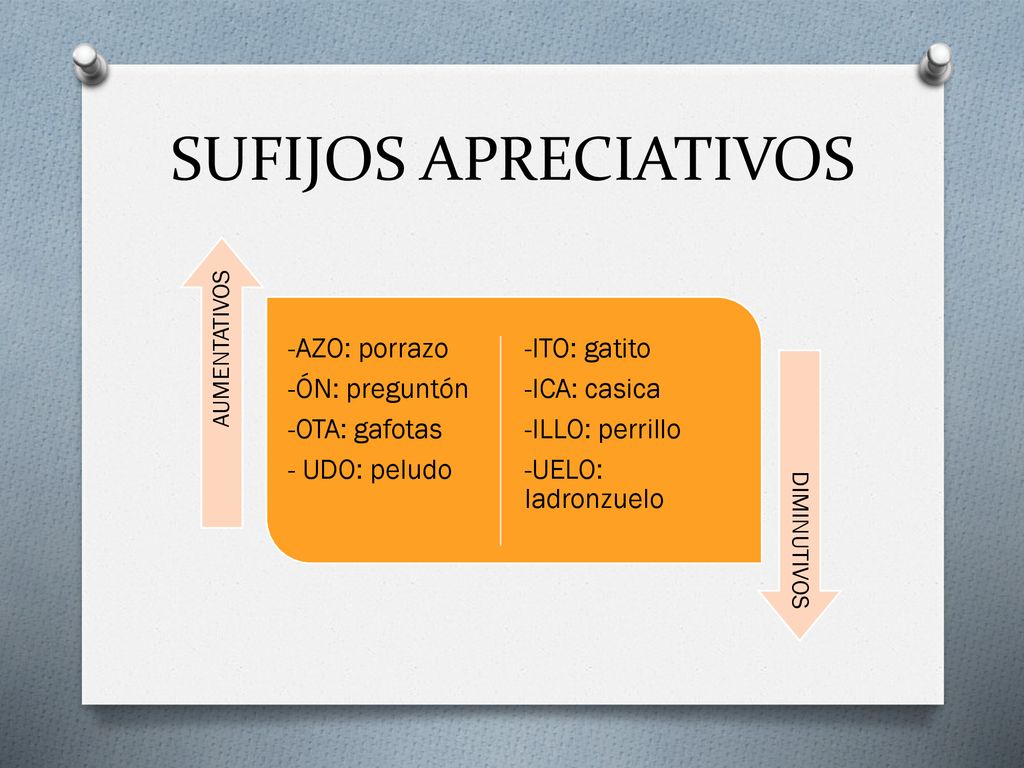 SUFIJOS APRECIATIVOS

AUMENTATIVOS

-AZO: porrazo
-ÓN: preguntón
-OTA: gafotas
- UDO: peludo

-ITO: gatito
-ICA: casica
-ILLO: perrillo
-UELO: ladronzuelo

DIMINUTIVOS